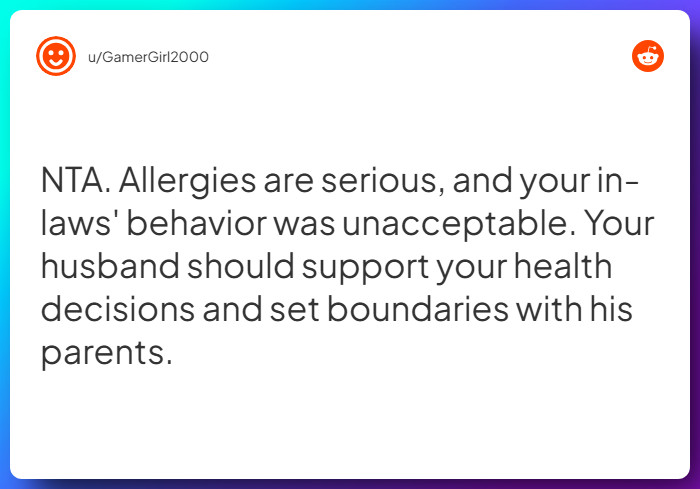 u/GamerGirl2000

NTA. Allergies are serious, and your in-laws' behavior was unacceptable. Your husband should support your health decisions and set boundaries with his parents.